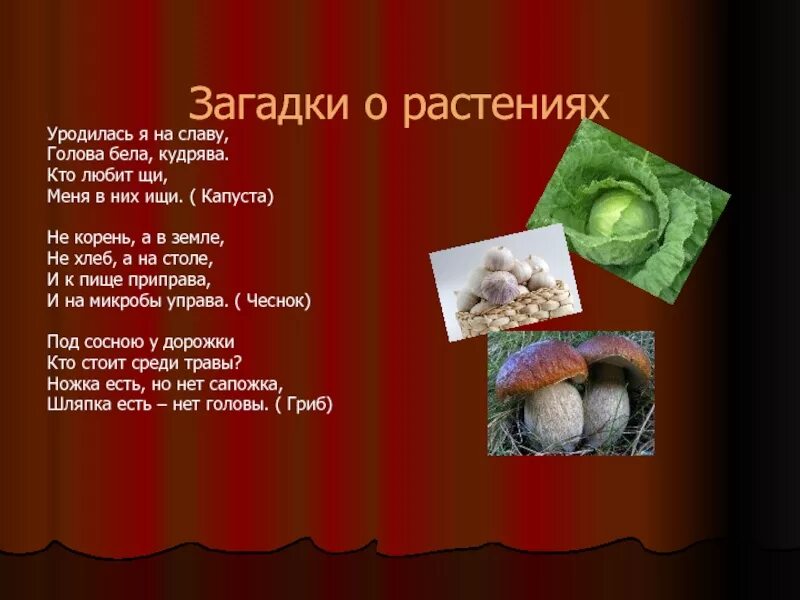 Загадки о растениях

Уродилась я на славу,
Голова бела, кудрява.
Кто любит щи,
Меня в них ищи. ( Капуста)

Не корень, а в земле,
Не хлеб, а на столе,
И к пище приправа,
И на микробы управа. ( Чеснок)

Под сосною у дорожки
Кто стоит среди травы?
Ножка есть, но нет сапожка,
Шляпка есть – нет головы. ( Гриб)